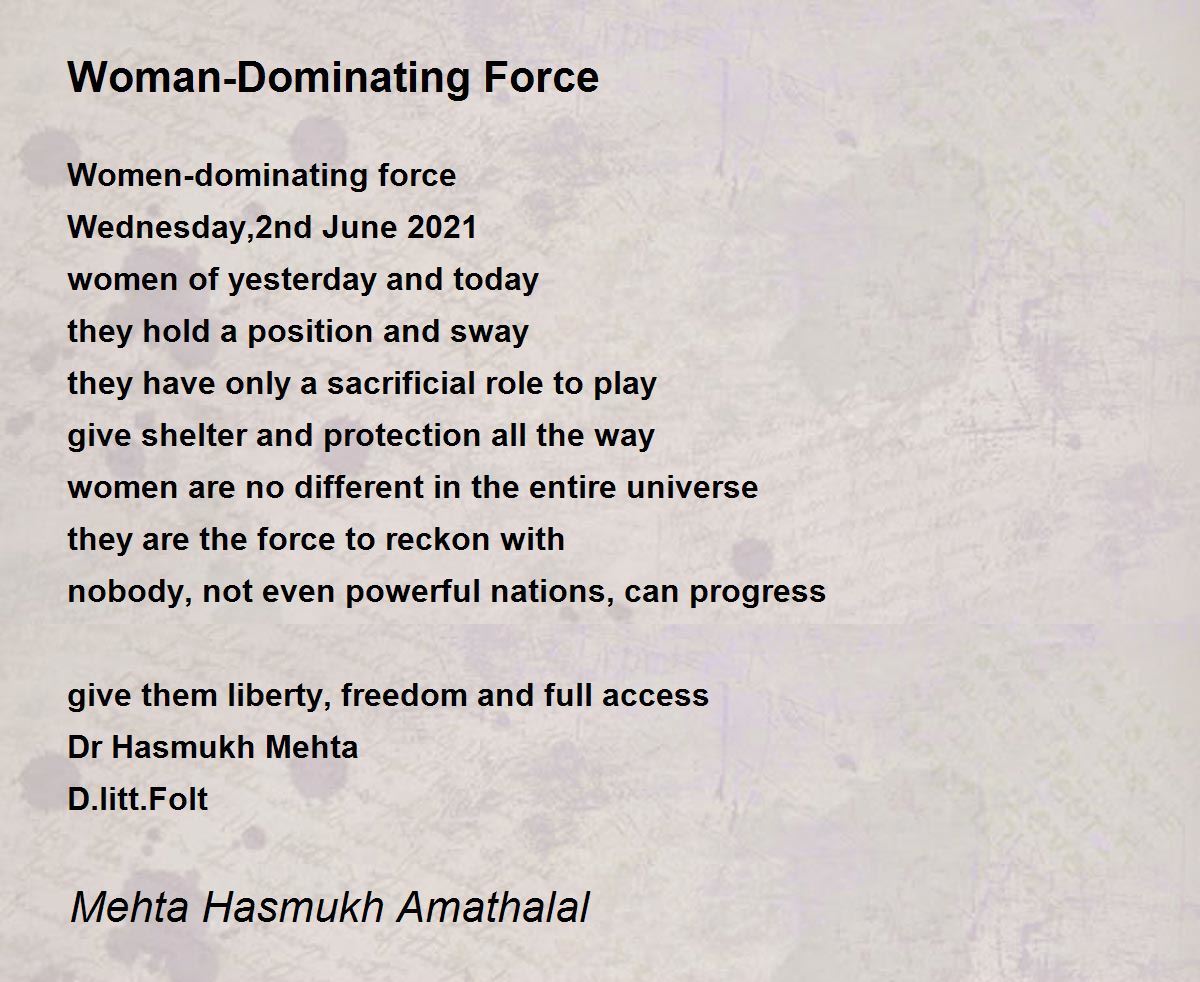 Woman-Dominating Force

Women-dominating force
Wednesday,2nd June 2021
women of yesterday and today
they hold a position and sway
they have only a sacrificial role to play
give shelter and protection all the way
women are no different in the entire universe
they are the force to reckon with
nobody, not even powerful nations, can progress

give them liberty, freedom and full access
Dr Hasmukh Mehta
D.litt.Folt

Mehta Hasmukh Amathalal